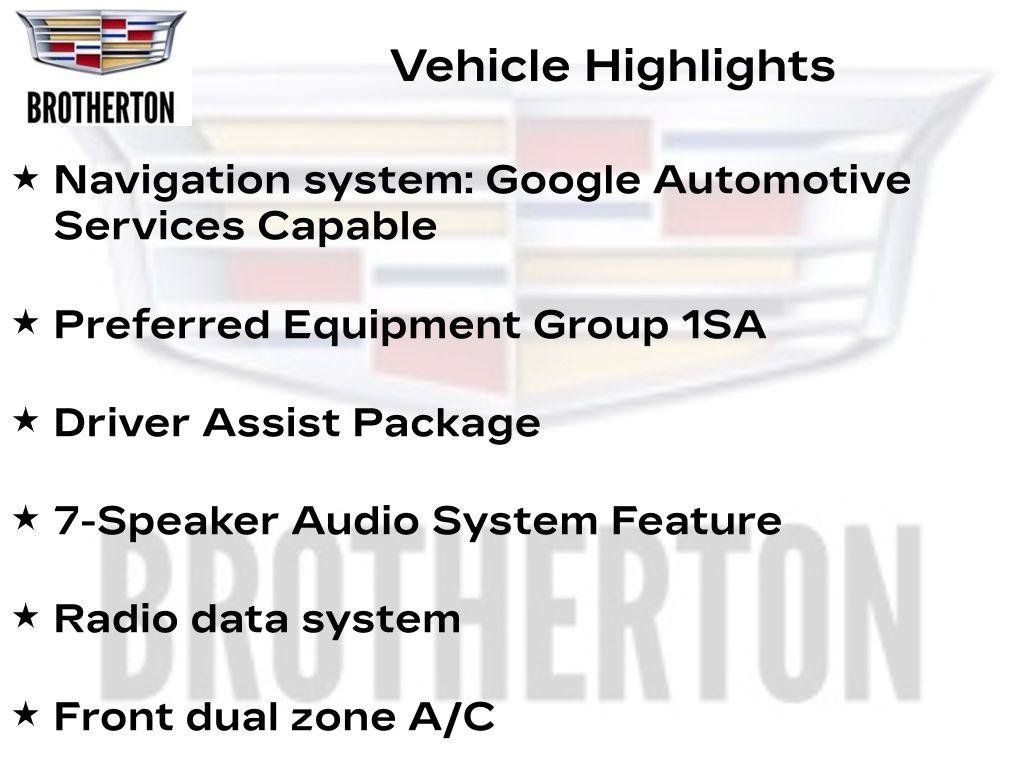 BROTHERTON

Vehicle Highlights

★ Navigation system: Google Automotive Services Capable

★ Preferred Equipment Group 1SA

★ Driver Assist Package

★ 7-Speaker Audio System Feature

★ Radio data system

★ Front dual zone A/C

BROTHERTON